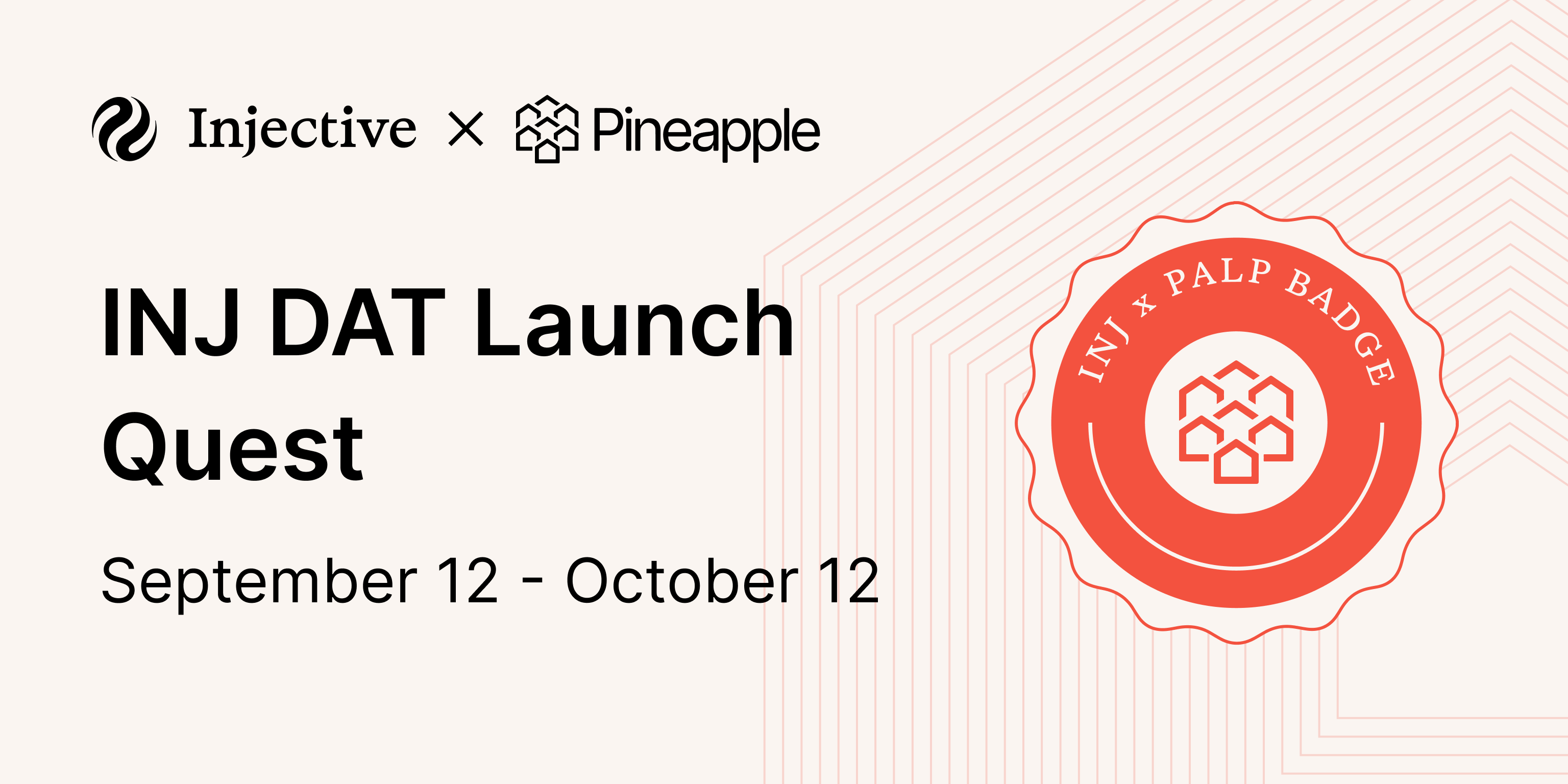 Injective × Pineapple

INJ DAT Launch Quest

September 12 - October 12

INJ x PALP BADGE